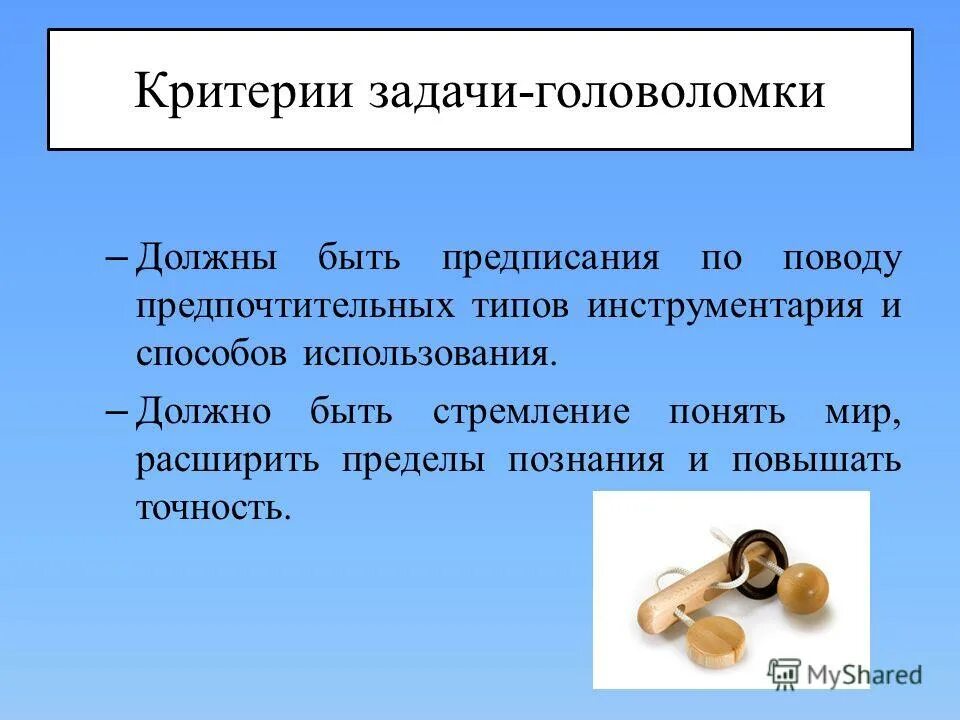 Критерии задачи-головоломки

– Должны быть предписания по поводу предпочтительных типов инструментария и способов использования.

– Должно быть стремление понять мир, расширить пределы познания и повышать точность.

MyShared